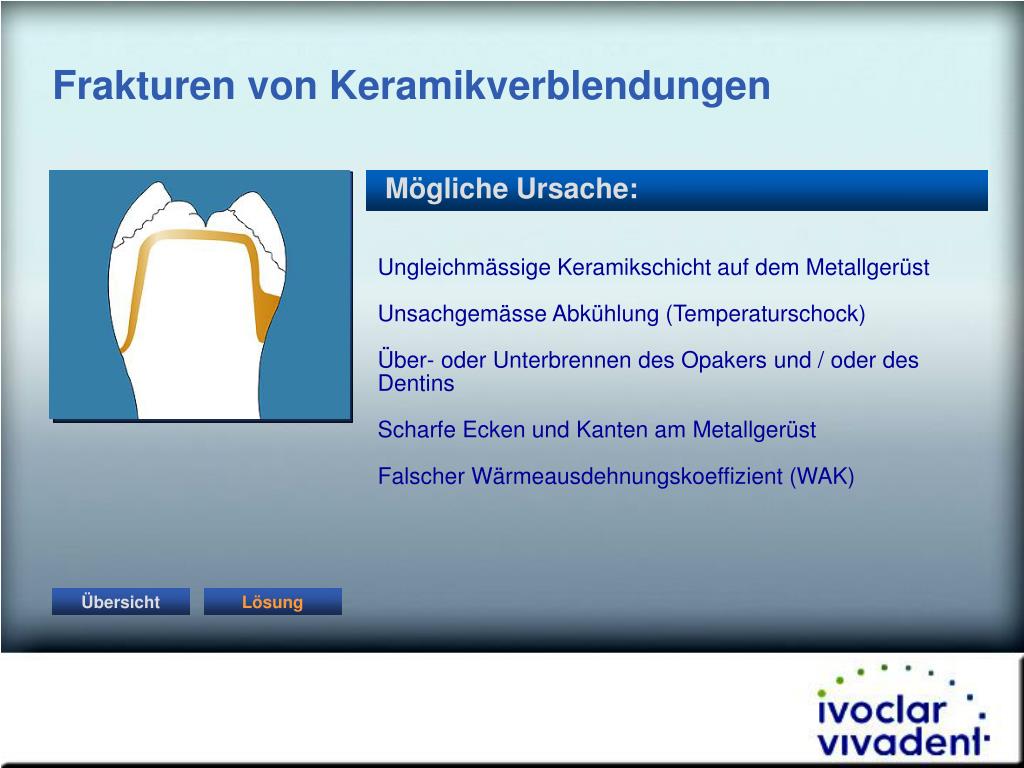 Frakturen von Keramikverblendungen

Mögliche Ursache:

Ungleichmässige Keramikschicht auf dem Metallgerüst

Unsachgemässe Abkühlung (Temperaturschock)

Über- oder Unterbrennen des Opakers und / oder des Dentins

Scharfe Ecken und Kanten am Metallgerüst

Falscher Wärmeausdehnungskoeffizient (WAK)

Übersicht

Lösung

ivoclar vivadent